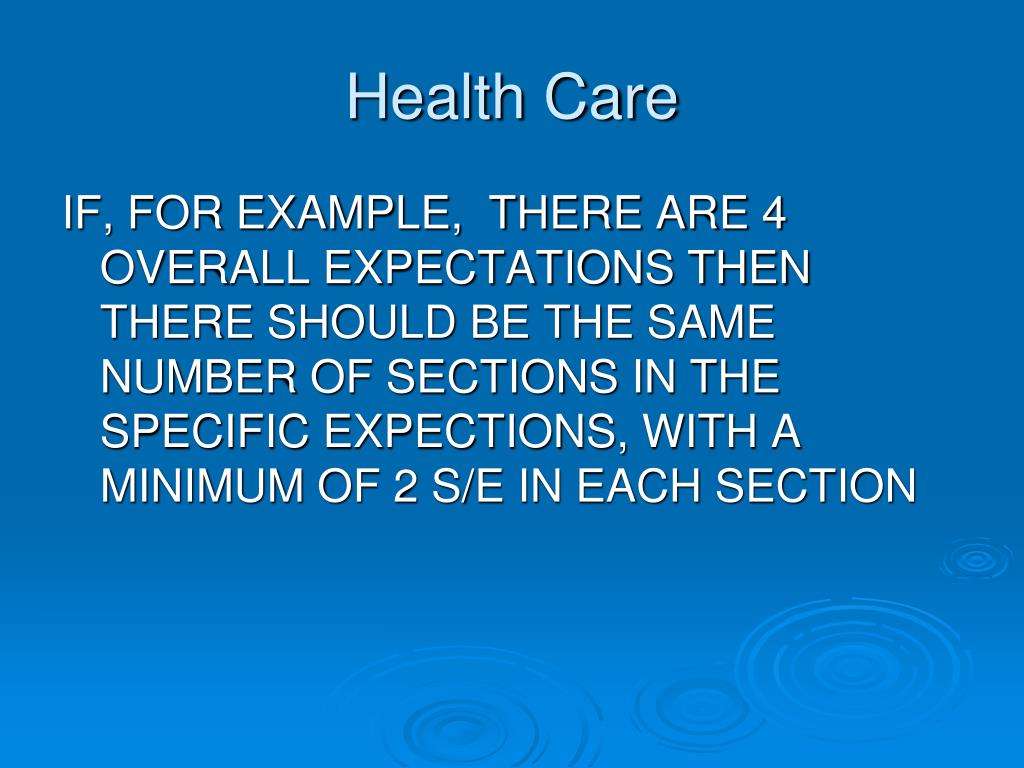 Health Care

IF, FOR EXAMPLE, THERE ARE 4 OVERALL EXPECTATIONS THEN THERE SHOULD BE THE SAME NUMBER OF SECTIONS IN THE SPECIFIC EXPECTIONS, WITH A MINIMUM OF 2 S/E IN EACH SECTION